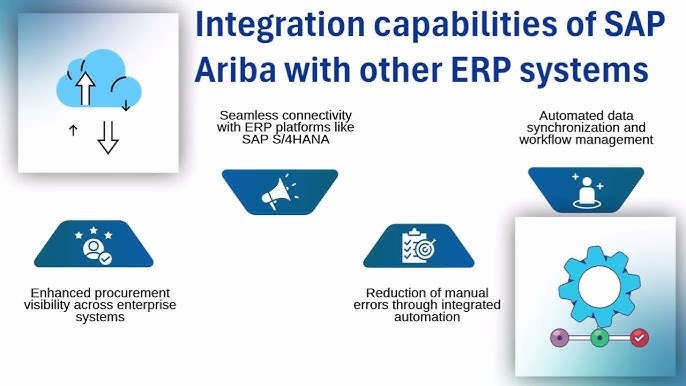 Integration capabilities of SAP Ariba with other ERP systems

Seamless connectivity with ERP platforms like SAP S/4HANA

Automated data synchronization and workflow management

Enhanced procurement visibility across enterprise systems

Reduction of manual errors through integrated automation